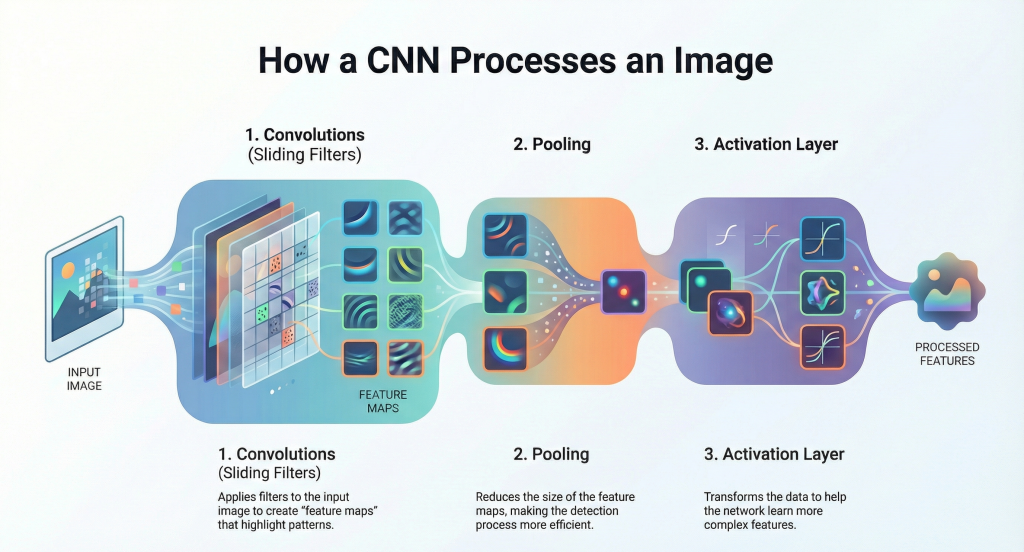 How a CNN Processes an Image

1. Convolutions
(Sliding Filters)

2. Pooling

3. Activation Layer

INPUT IMAGE

FEATURE MAPS

PROCESSED FEATURES

1. Convolutions
(Sliding Filters)

Applies filters to the input image to create "feature maps" that highlight patterns.

2. Pooling

Reduces the size of the feature maps, making the detection process more efficient.

3. Activation Layer

Transforms the data to help the network learn more complex features.